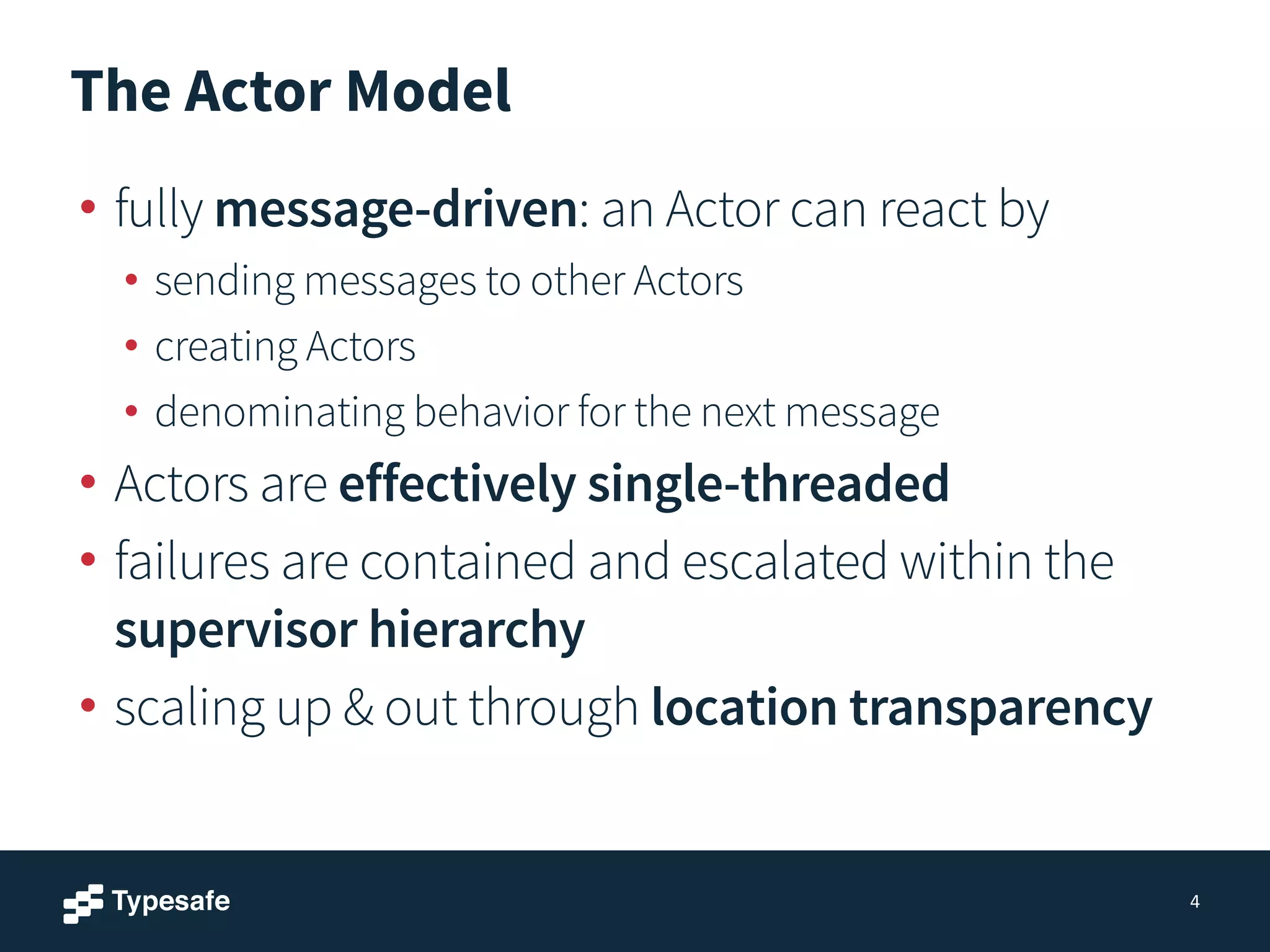 The Actor Model

• fully message-driven: an Actor can react by
  • sending messages to other Actors
  • creating Actors
  • denominating behavior for the next message
• Actors are effectively single-threaded
• failures are contained and escalated within the supervisor hierarchy
• scaling up & out through location transparency

Typesafe

4